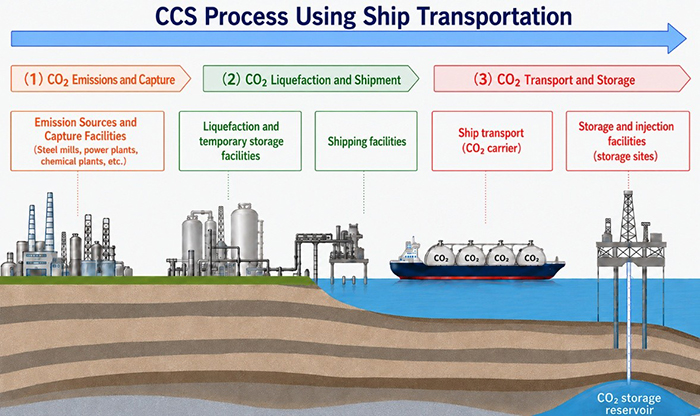 CCS Process Using Ship Transportation

(1) $CO_2$ Emissions and Capture

(2) $CO_2$ Liquefaction and Shipment

(3) $CO_2$ Transport and Storage

Emission Sources and Capture Facilities (Steel mills, power plants, chemical plants, etc.)

Liquefaction and temporary storage facilities

Shipping facilities

Ship transport ($CO_2$ carrier)

Storage and injection facilities (storage sites)

$CO_2$ $CO_2$ $CO_2$ $CO_2$

$CO_2$ storage reservoir